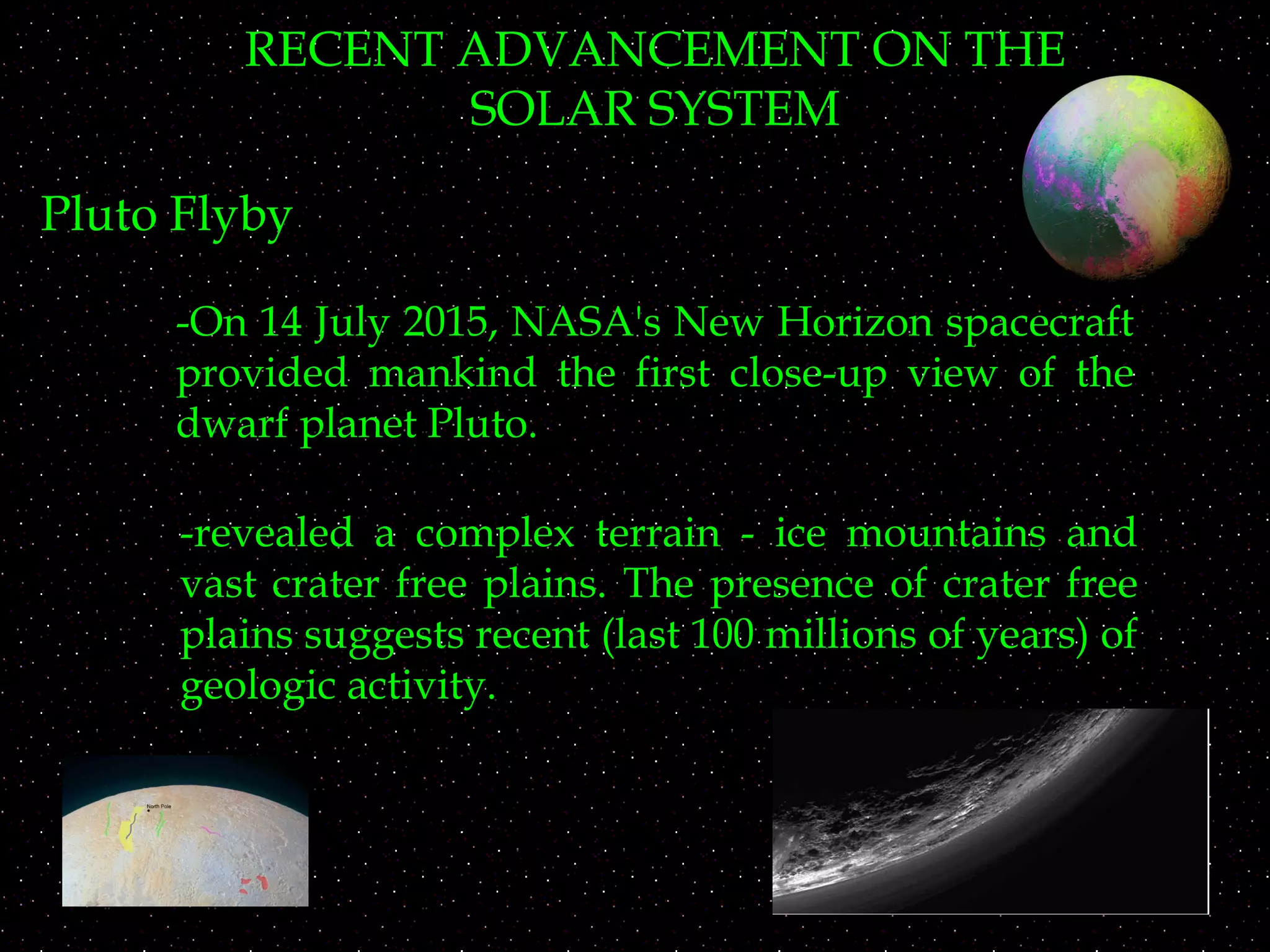 RECENT ADVANCEMENT ON THE SOLAR SYSTEM

Pluto Flyby

-On 14 July 2015, NASA's New Horizon spacecraft provided mankind the first close-up view of the dwarf planet Pluto.

-revealed a complex terrain - ice mountains and vast crater free plains. The presence of crater free plains suggests recent (last 100 millions of years) of geologic activity.

North Pole